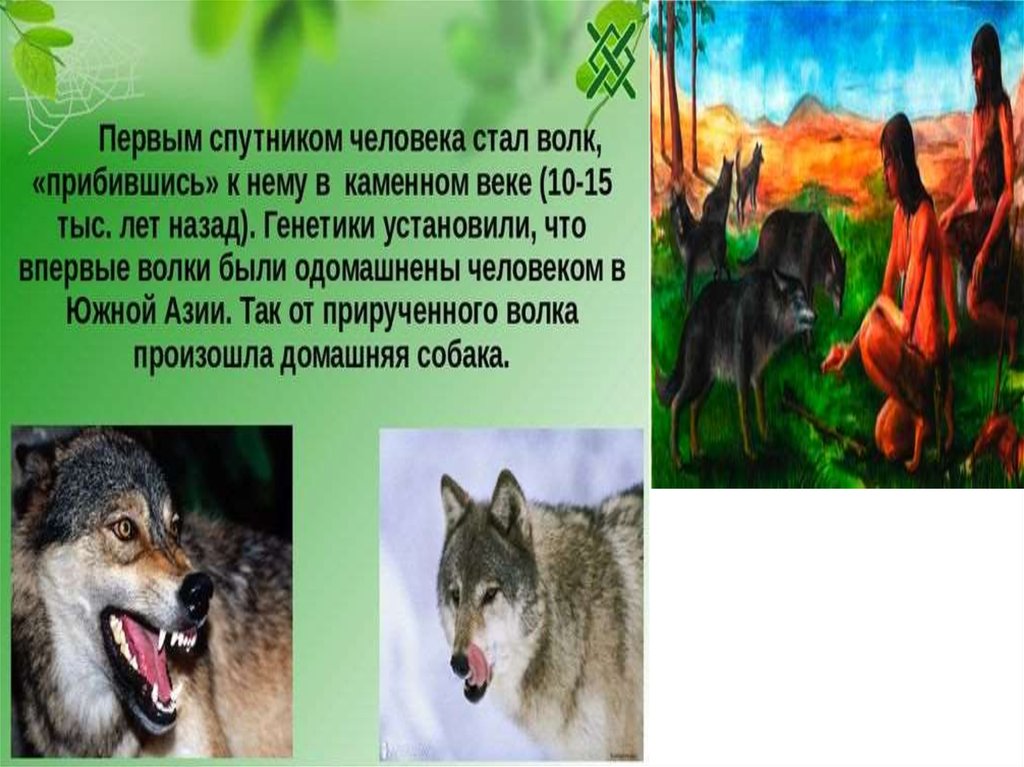 Первым спутником человека стал волк, «прибившись» к нему в каменном веке (10-15 тыс. лет назад). Генетики установили, что впервые волки были одомашнены человеком в Южной Азии. Так от прирученного волка произошла домашняя собака.